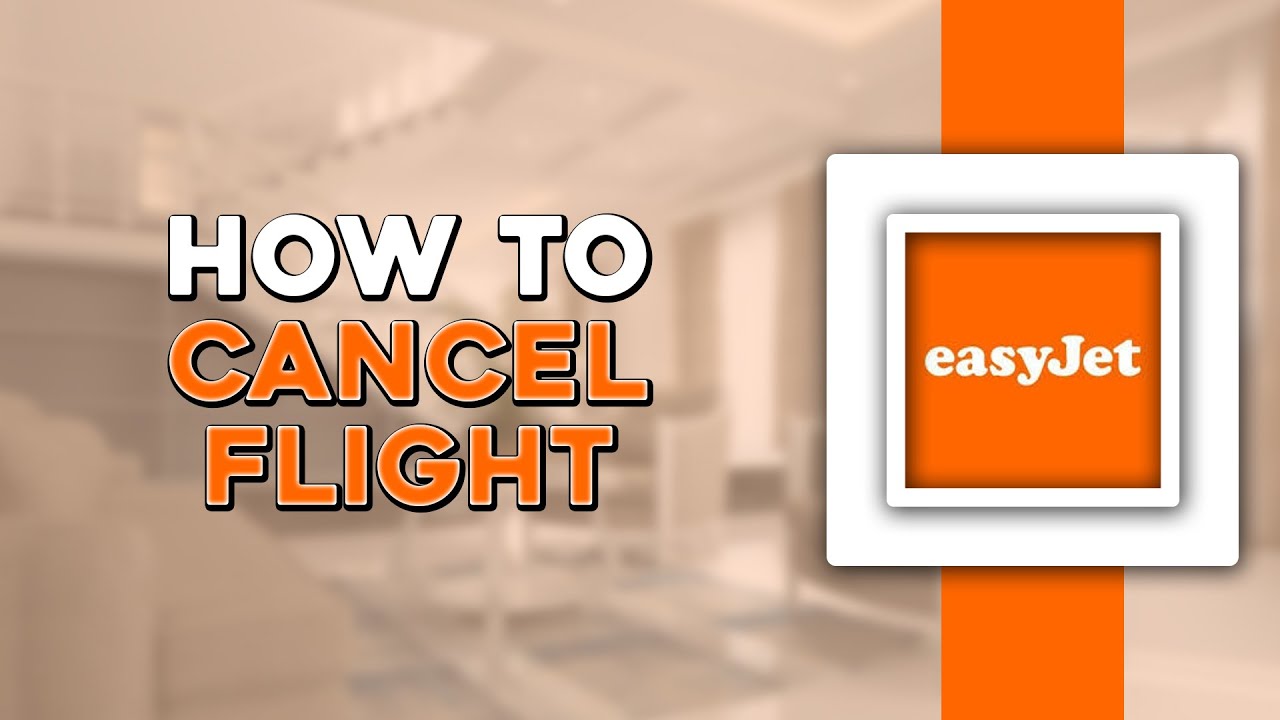 HOW TO
CANCEL
FLIGHT

easyJet